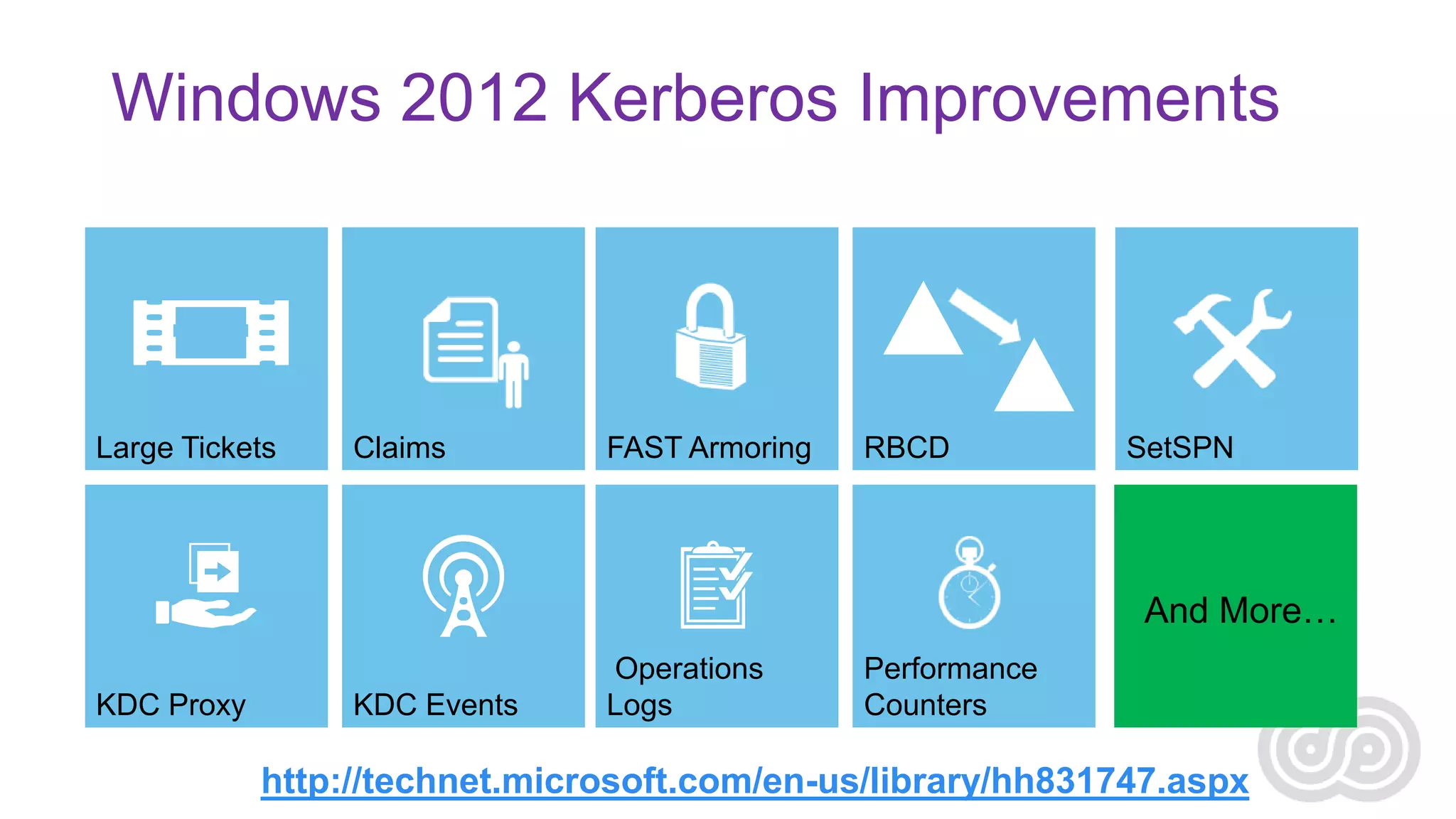 Windows 2012 Kerberos Improvements

Large Tickets

Claims

FAST Armoring

RBCD

SetSPN

KDC Proxy

KDC Events

Operations Logs

Performance Counters

And More…

http://technet.microsoft.com/en-us/library/hh831747.aspx